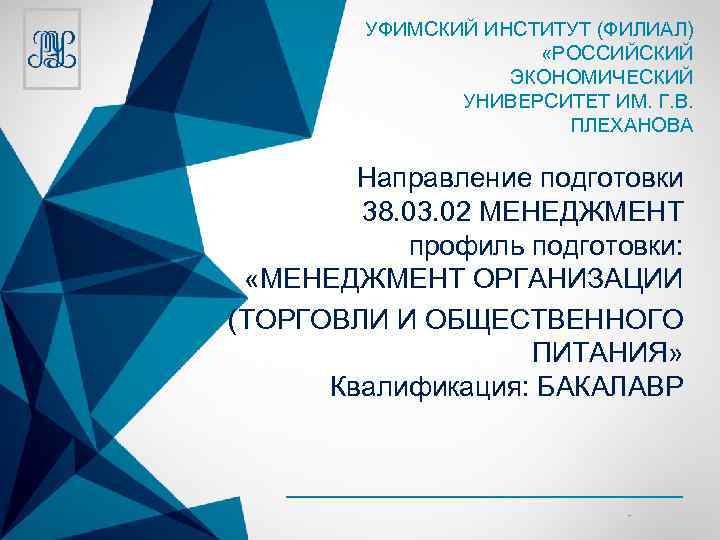 УФИМСКИЙ ИНСТИТУТ (ФИЛИАЛ) «РОССИЙСКИЙ ЭКОНОМИЧЕСКИЙ УНИВЕРСИТЕТ ИМ. Г.В. ПЛЕХАНОВА

Направление подготовки 38.03.02 МЕНЕДЖМЕНТ профиль подготовки: «МЕНЕДЖМЕНТ ОРГАНИЗАЦИИ (ТОРГОВЛИ И ОБЩЕСТВЕННОГО ПИТАНИЯ» Квалификация: БАКАЛАВР